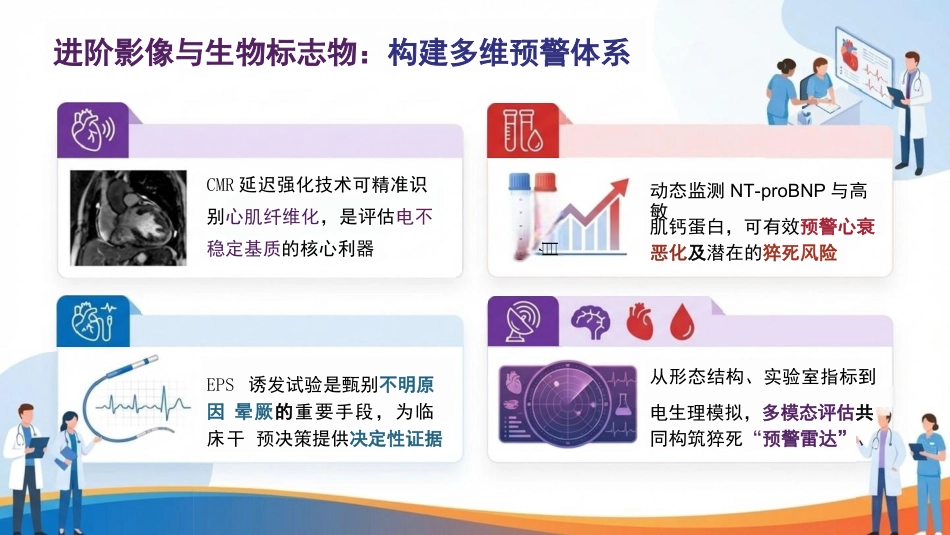 进阶影像与生物标志物：构建多维预警体系

CMR 延迟强化技术可精准识别心肌纤维化，是评估电不稳定基质的核心利器

动态监测 NT-proBNP 与高敏肌钙蛋白，可有效预警心衰恶化及潜在的猝死风险

EPS 诱发试验是甄别不明原因 晕厥的重要手段，为临床干 预决策提供决定性证据

从形态结构、实验室指标到电生理模拟，多模态评估共同构筑猝死“预警雷达”